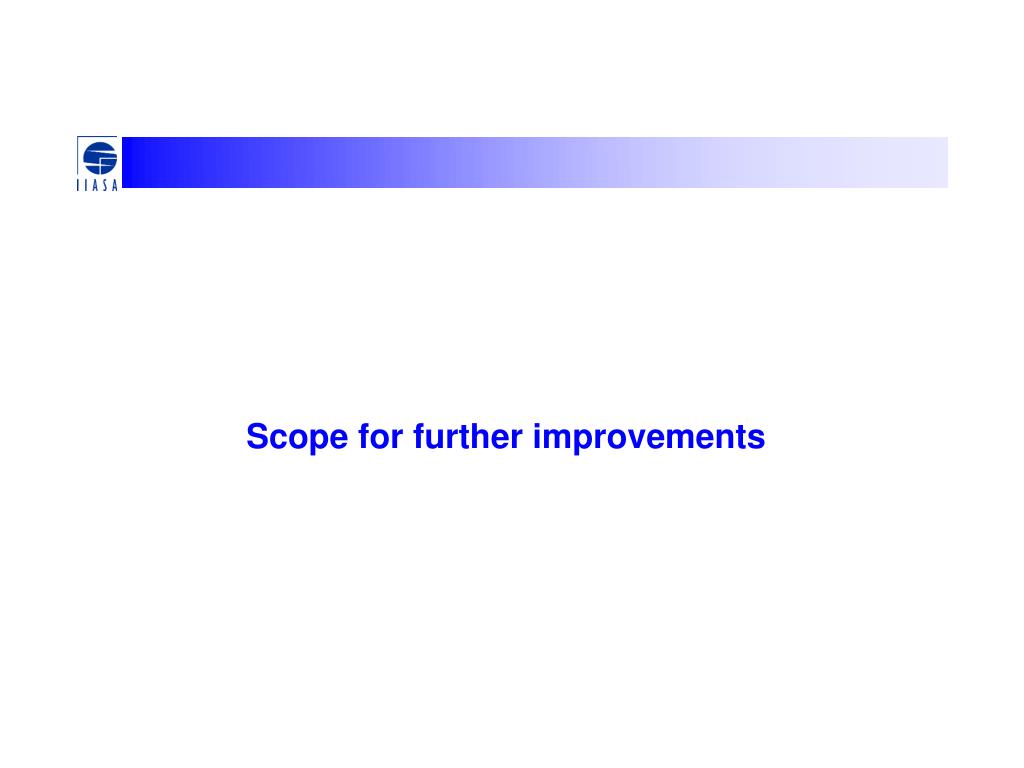 IIASA

Scope for further improvements